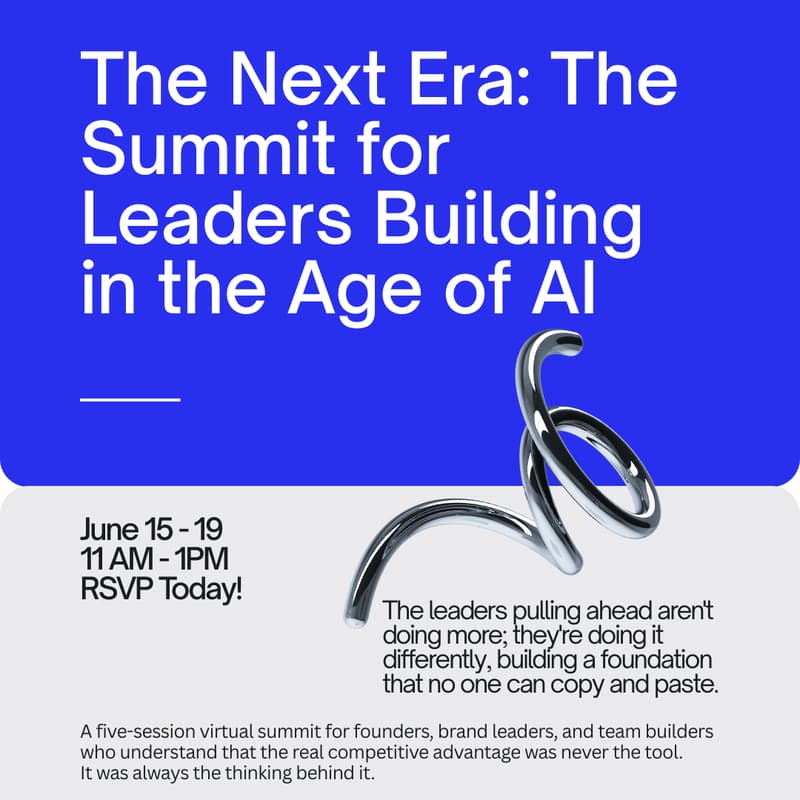 The Next Era: The Summit for Leaders Building in the Age of AI

June 15 - 19
11 AM - 1PM
RSVP Today!

The leaders pulling ahead aren't doing more; they're doing it differently, building a foundation that no one can copy and paste.

A five-session virtual summit for founders, brand leaders, and team builders who understand that the real competitive advantage was never the tool. It was always the thinking behind it.